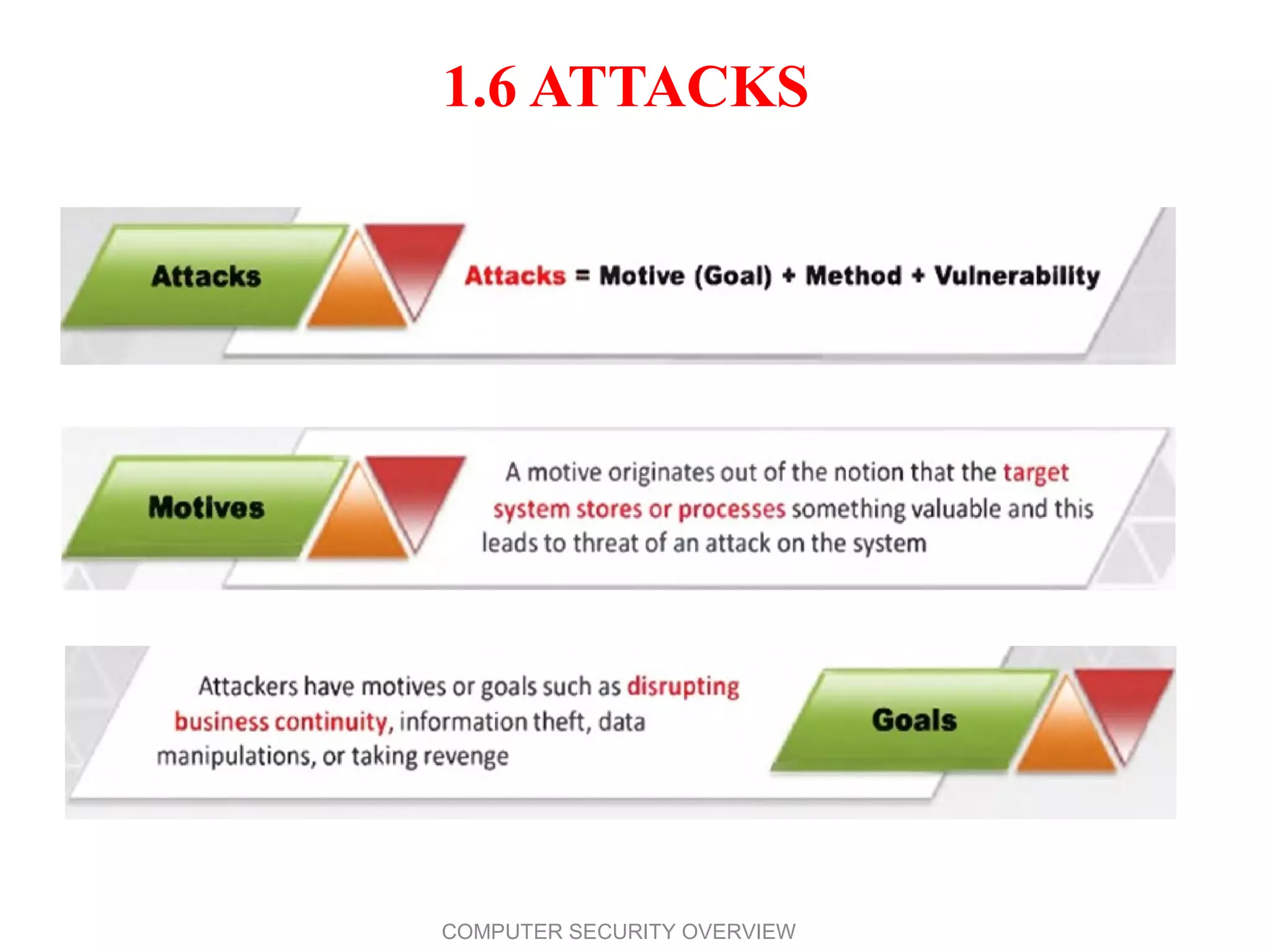 1.6 ATTACKS

Attacks

Attacks = Motive (Goal) + Method + Vulnerability

Motives

A motive originates out of the notion that the target system stores or processes something valuable and this leads to threat of an attack on the system

Attackers have motives or goals such as disrupting business continuity, information theft, data manipulations, or taking revenge

Goals

COMPUTER SECURITY OVERVIEW